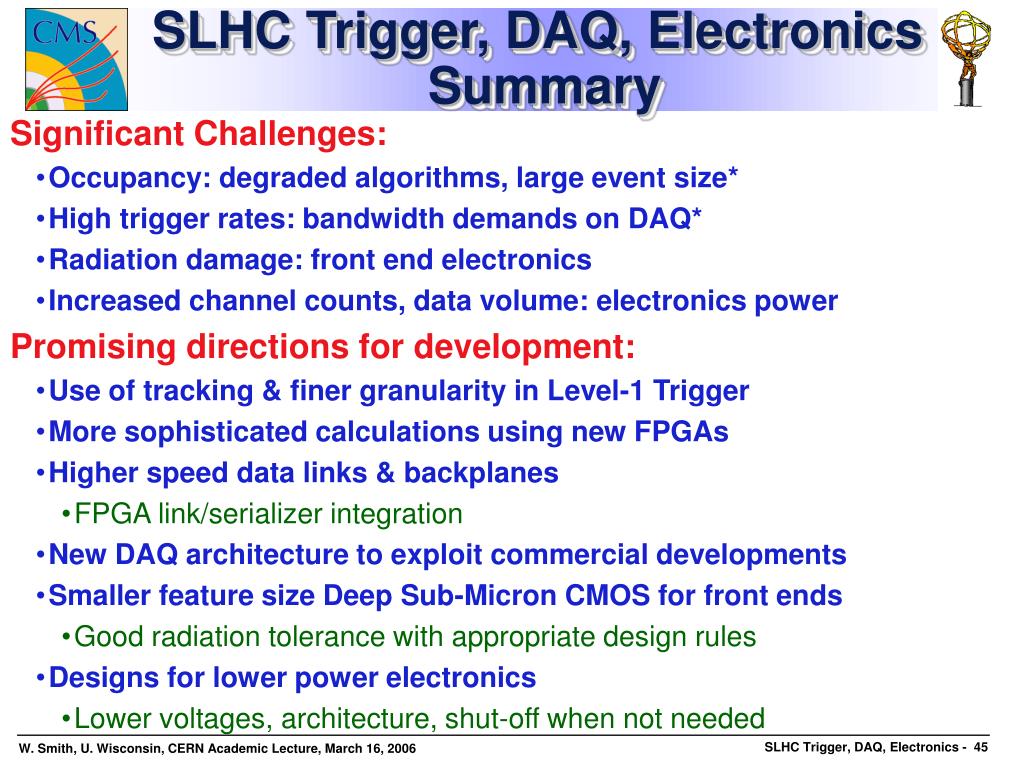 CMS

SLHC Trigger, DAQ, Electronics Summary

Significant Challenges:
• Occupancy: degraded algorithms, large event size*
• High trigger rates: bandwidth demands on DAQ*
• Radiation damage: front end electronics
• Increased channel counts, data volume: electronics power

Promising directions for development:
• Use of tracking & finer granularity in Level-1 Trigger
• More sophisticated calculations using new FPGAs
• Higher speed data links & backplanes
• FPGA link/serializer integration
• New DAQ architecture to exploit commercial developments
• Smaller feature size Deep Sub-Micron CMOS for front ends
• Good radiation tolerance with appropriate design rules
• Designs for lower power electronics
• Lower voltages, architecture, shut-off when not needed

W. Smith, U. Wisconsin, CERN Academic Lecture, March 16, 2006

SLHC Trigger, DAQ, Electronics - 45